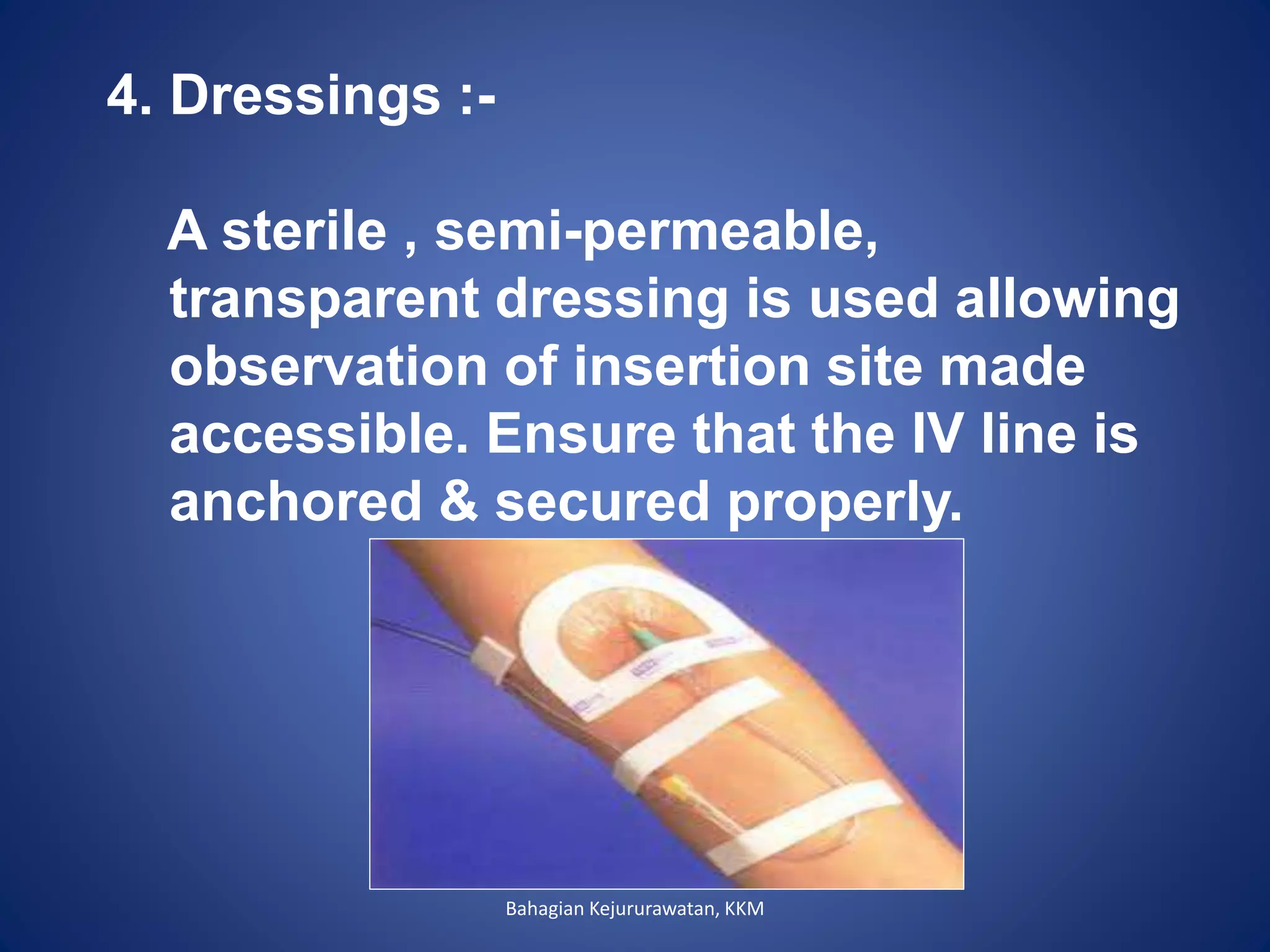 4. Dressings :-

A sterile , semi-permeable, transparent dressing is used allowing observation of insertion site made accessible. Ensure that the IV line is anchored & secured properly.

Bahagian Kejururawatan, KKM